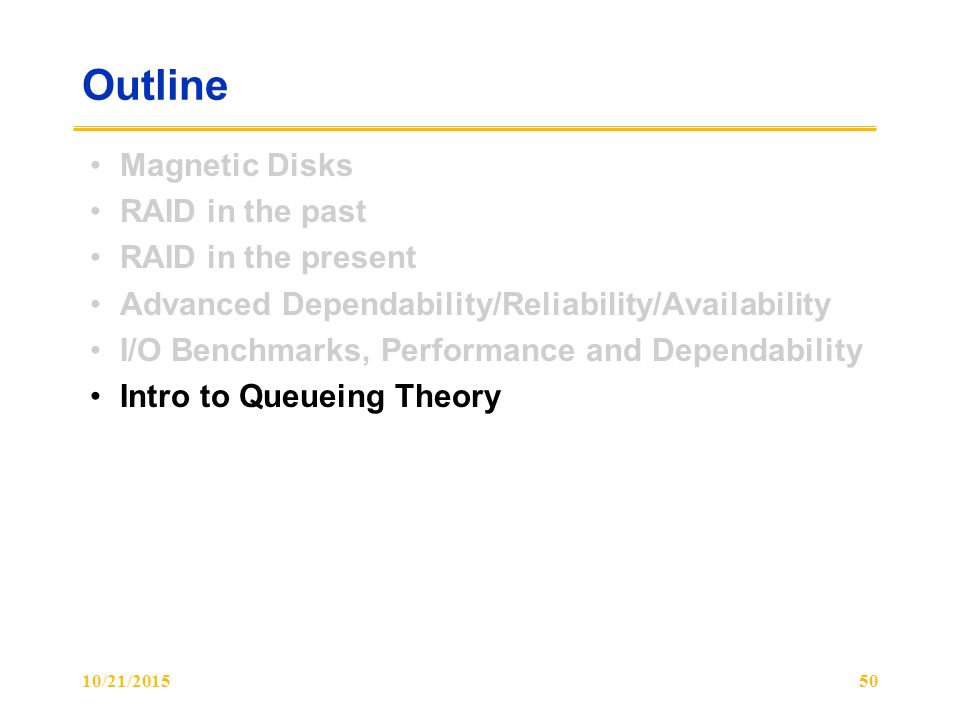 Outline

• Magnetic Disks
• RAID in the past
• RAID in the present
• Advanced Dependability/Reliability/Availability
• I/O Benchmarks, Performance and Dependability
• Intro to Queueing Theory

10/21/2015

50